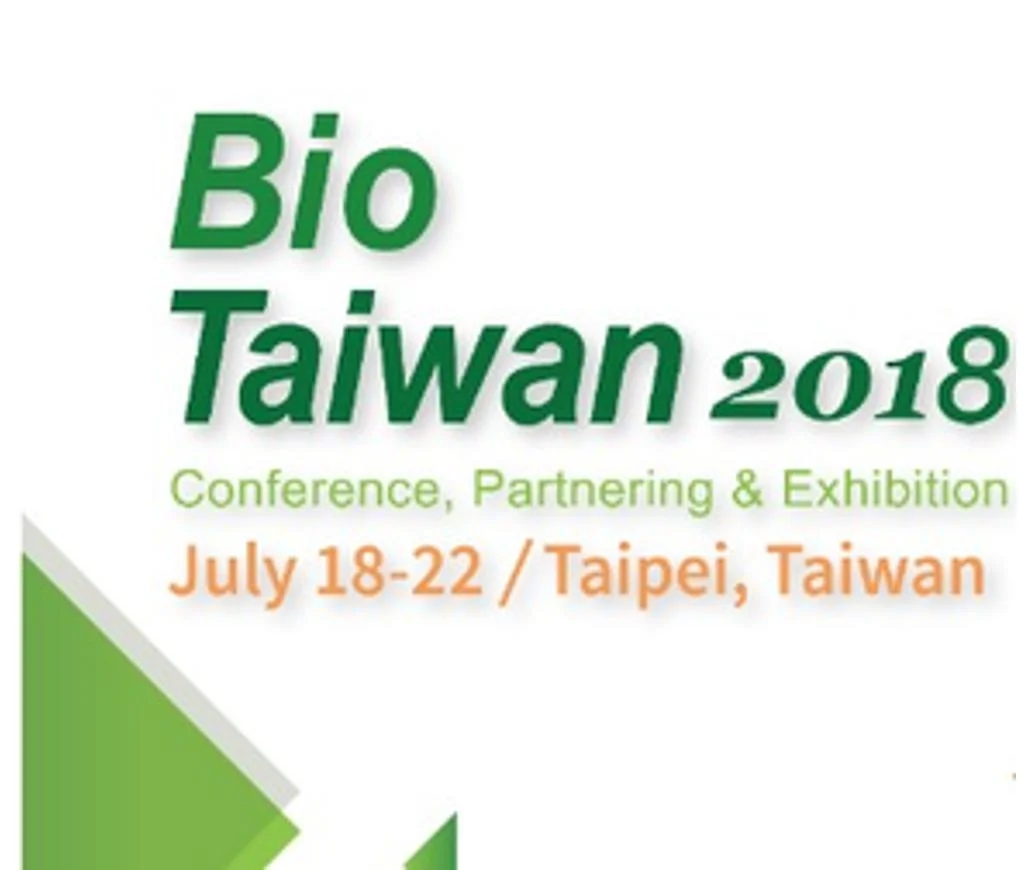 Bio
Taiwan 2018
Conference, Partnering & Exhibition
July 18-22 / Taipei, Taiwan